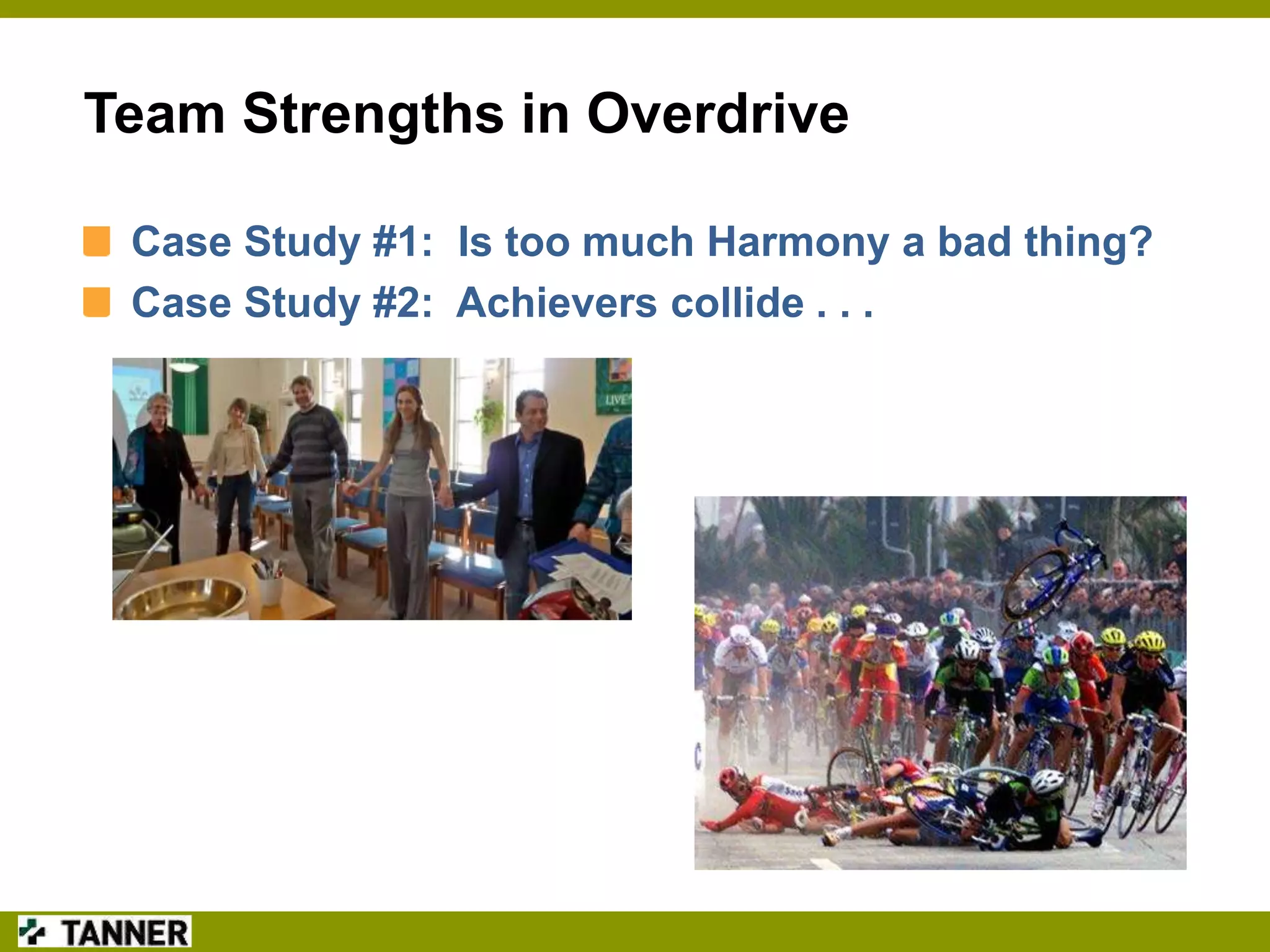 Team Strengths in Overdrive

Case Study #1: Is too much Harmony a bad thing?

Case Study #2: Achievers collide . . .

LIVE

TANNER